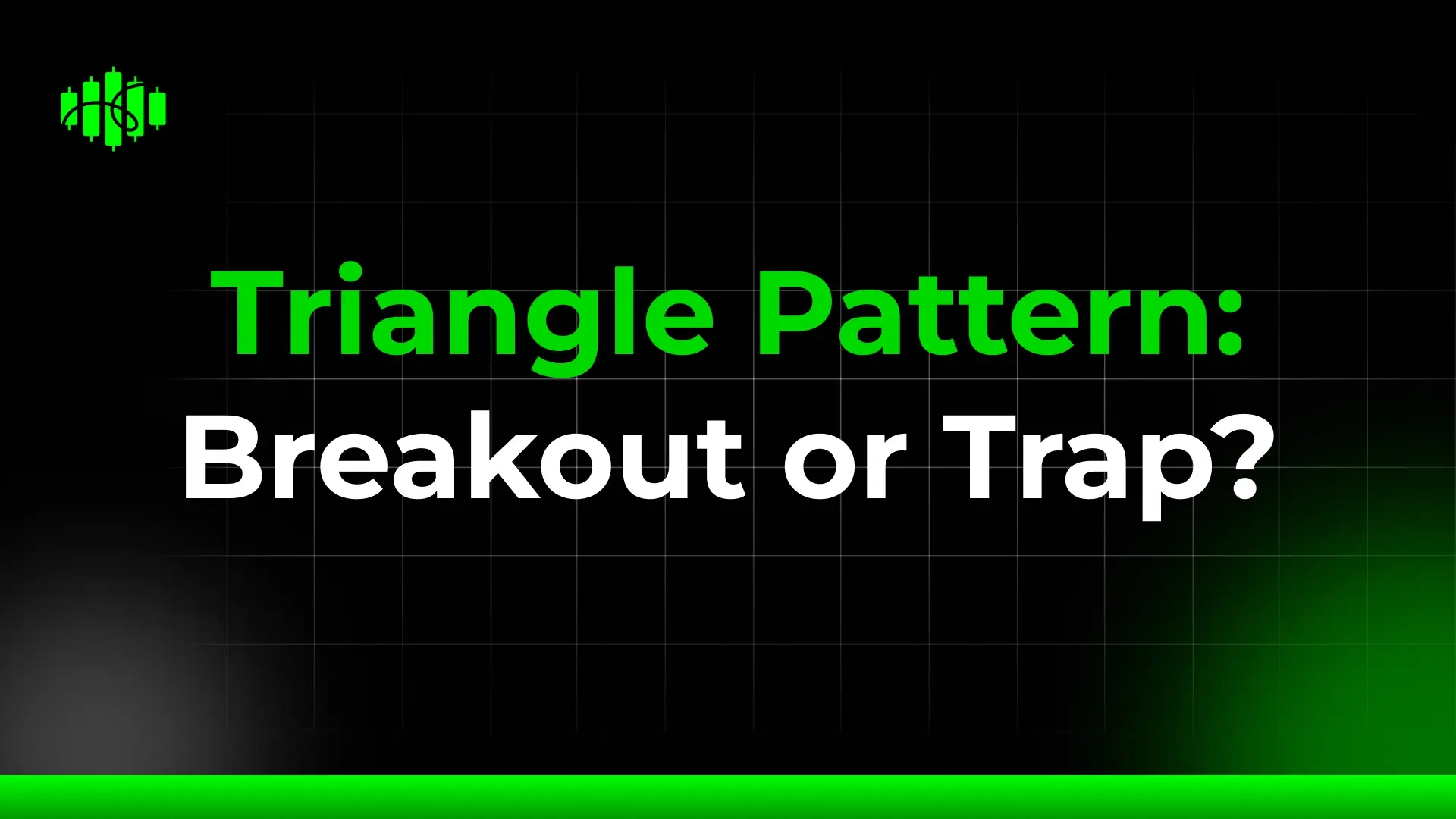 Triangle Pattern:
Breakout or Trap?